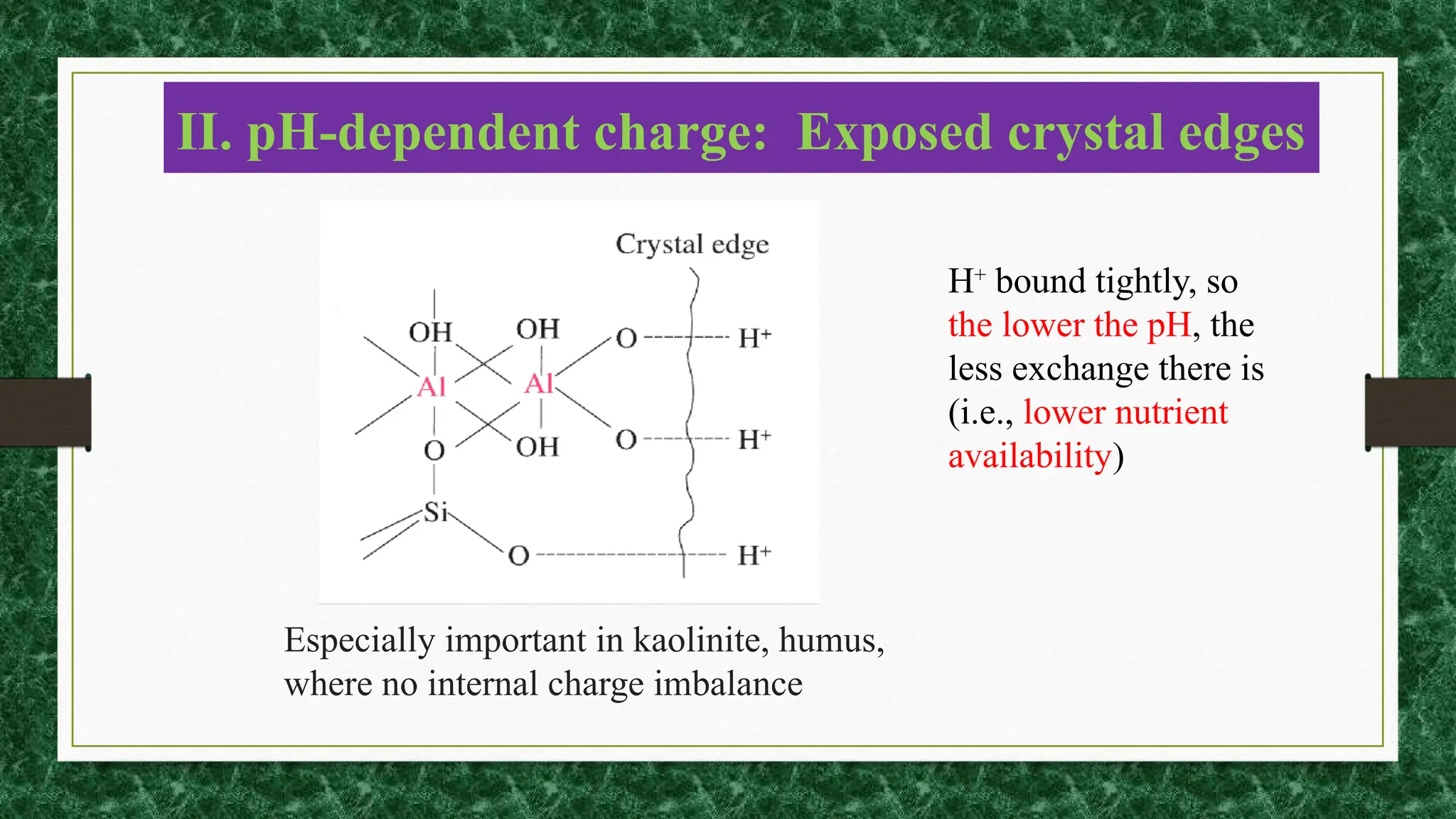 II. pH-dependent charge: Exposed crystal edges

Crystal edge

OH

OH

O

$H^+$

Al

Al

O

OH

O

$H^+$

Si

O

$H^+$

$H^+$ bound tightly, so the lower the pH, the less exchange there is (i.e., lower nutrient availability)

Especially important in kaolinite, humus, where no internal charge imbalance